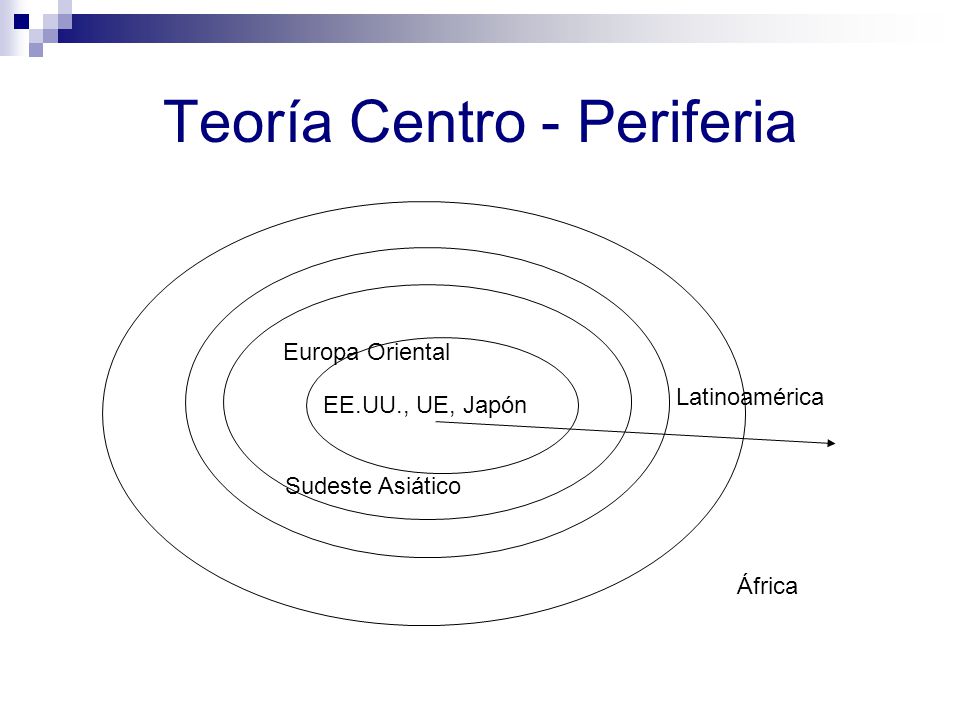 Teoría Centro - Periferia

Europa Oriental

EE.UU., UE, Japón

Latinoamérica

Sudeste Asiático

África